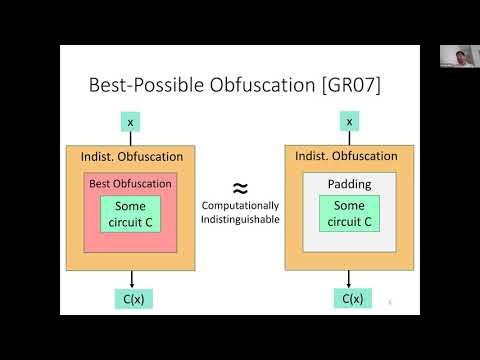 Best-Possible Obfuscation [GR07]

x

Indist. Obfuscation

Best Obfuscation

Some circuit C

C(x)

$\approx$

Computationally Indistinguishable

x

Indist. Obfuscation

Padding

Some circuit C

C(x)